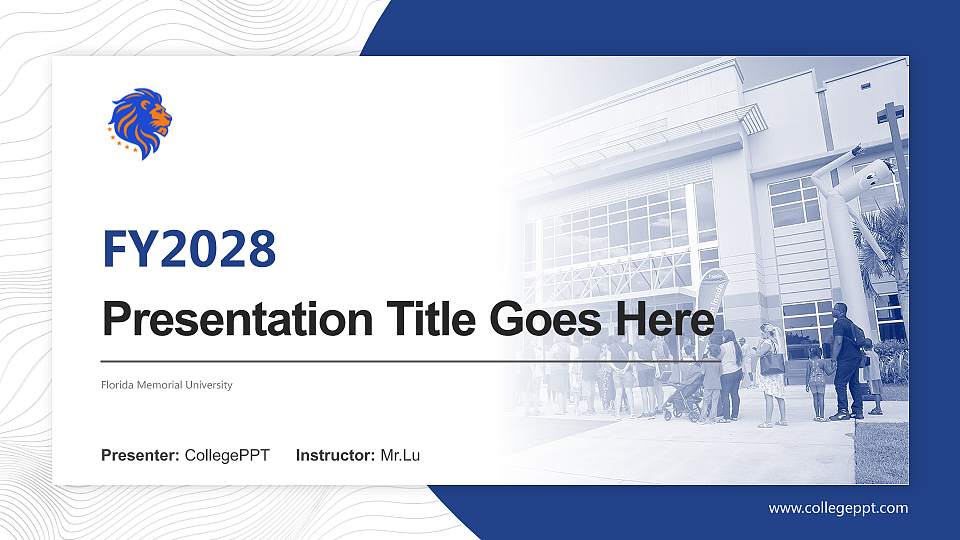 FY2028

Presentation Title Goes Here

Florida Memorial University

Presenter: CollegePPT Instructor: Mr.Lu

www.collegeppt.com